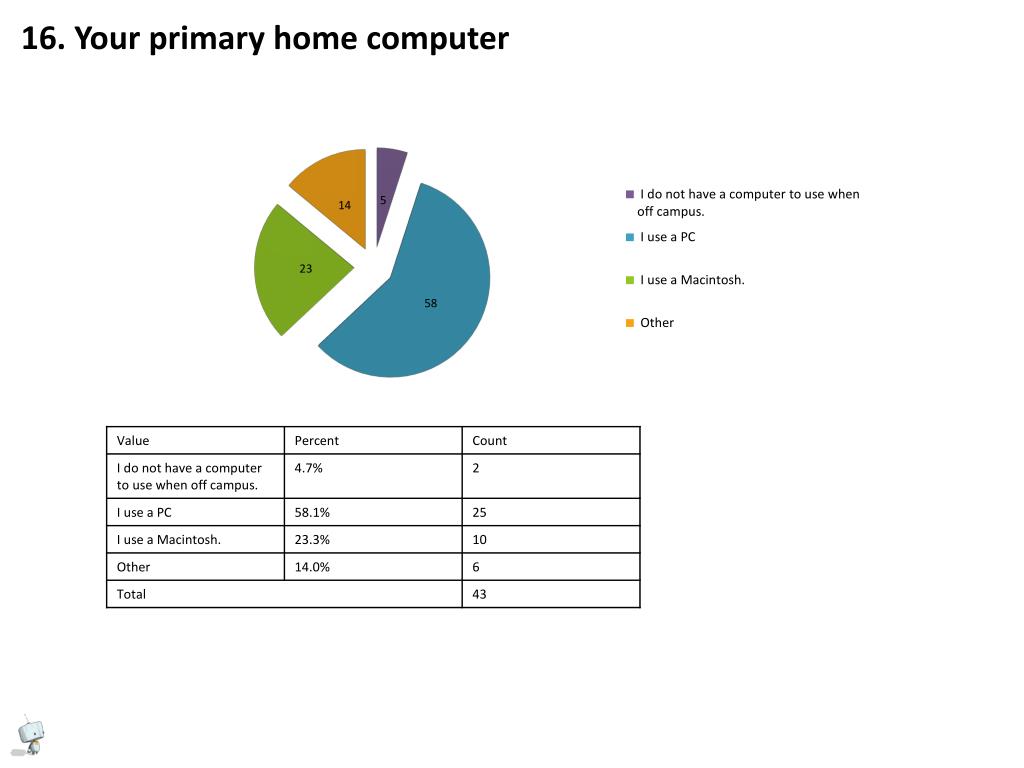 16. Your primary home computer

14
5
23
58

I do not have a computer to use when off campus.
I use a PC
I use a Macintosh.
Other

| Value | Percent | Count |
|---|---|---|
| I do not have a computer to use when off campus. | 4.7% | 2 |
| I use a PC | 58.1% | 25 |
| I use a Macintosh. | 23.3% | 10 |
| Other | 14.0% | 6 |
| Total | | 43 |